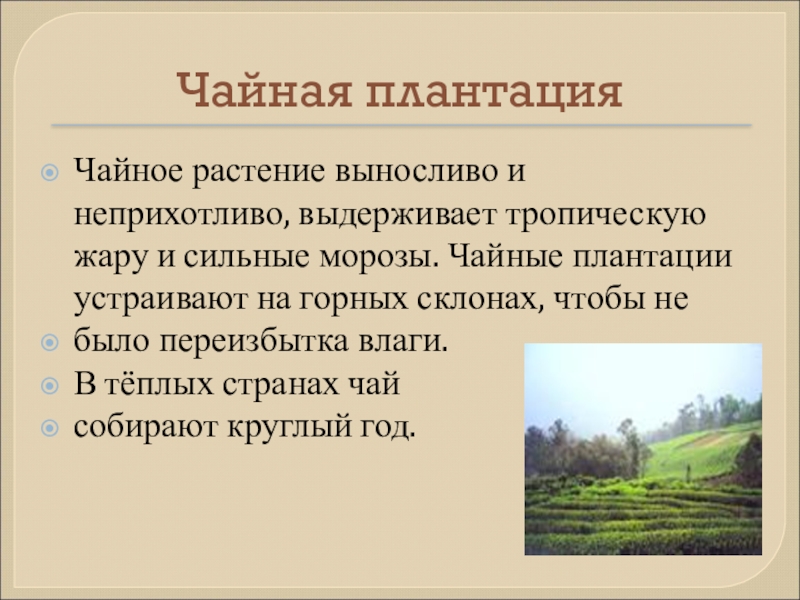 Чайная плантация

Чайное растение выносливо и неприхотливо, выдерживает тропическую жару и сильные морозы. Чайные плантации устраивают на горных склонах, чтобы не

было переизбытка влаги.

В тёплых странах чай

собирают круглый год.